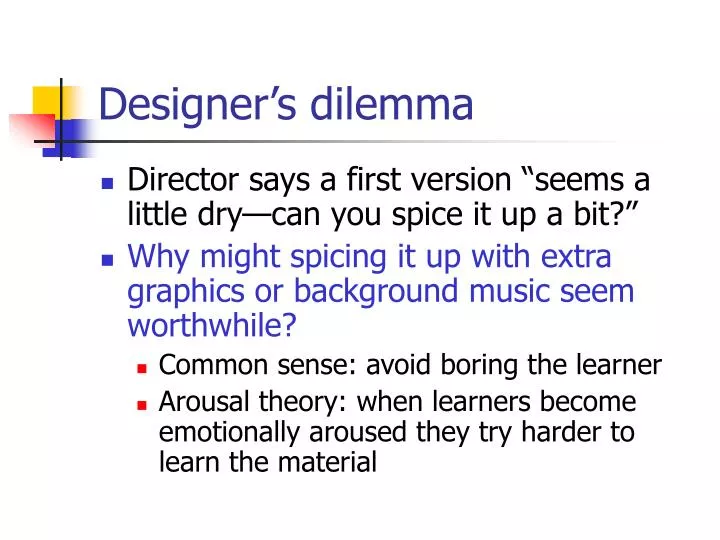 Designer’s dilemma

- Director says a first version “seems a little dry—can you spice it up a bit?”
- Why might spicing it up with extra graphics or background music seem worthwhile?
  - Common sense: avoid boring the learner
  - Arousal theory: when learners become emotionally aroused they try harder to learn the material